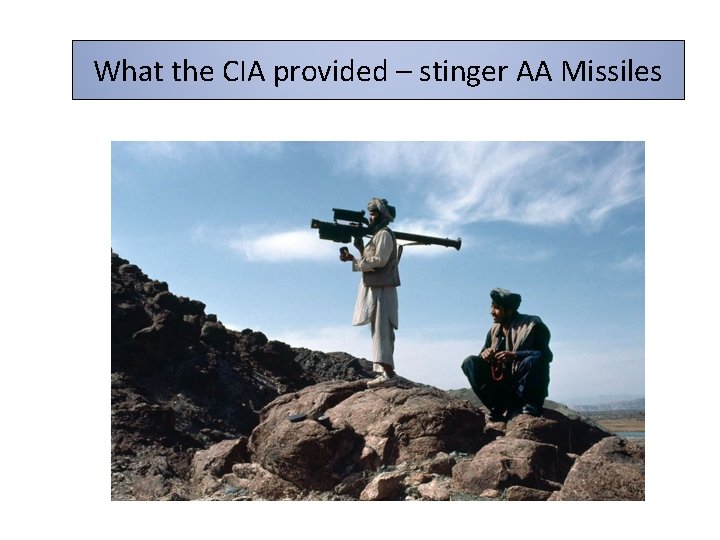 What the CIA provided – stinger AA Missiles